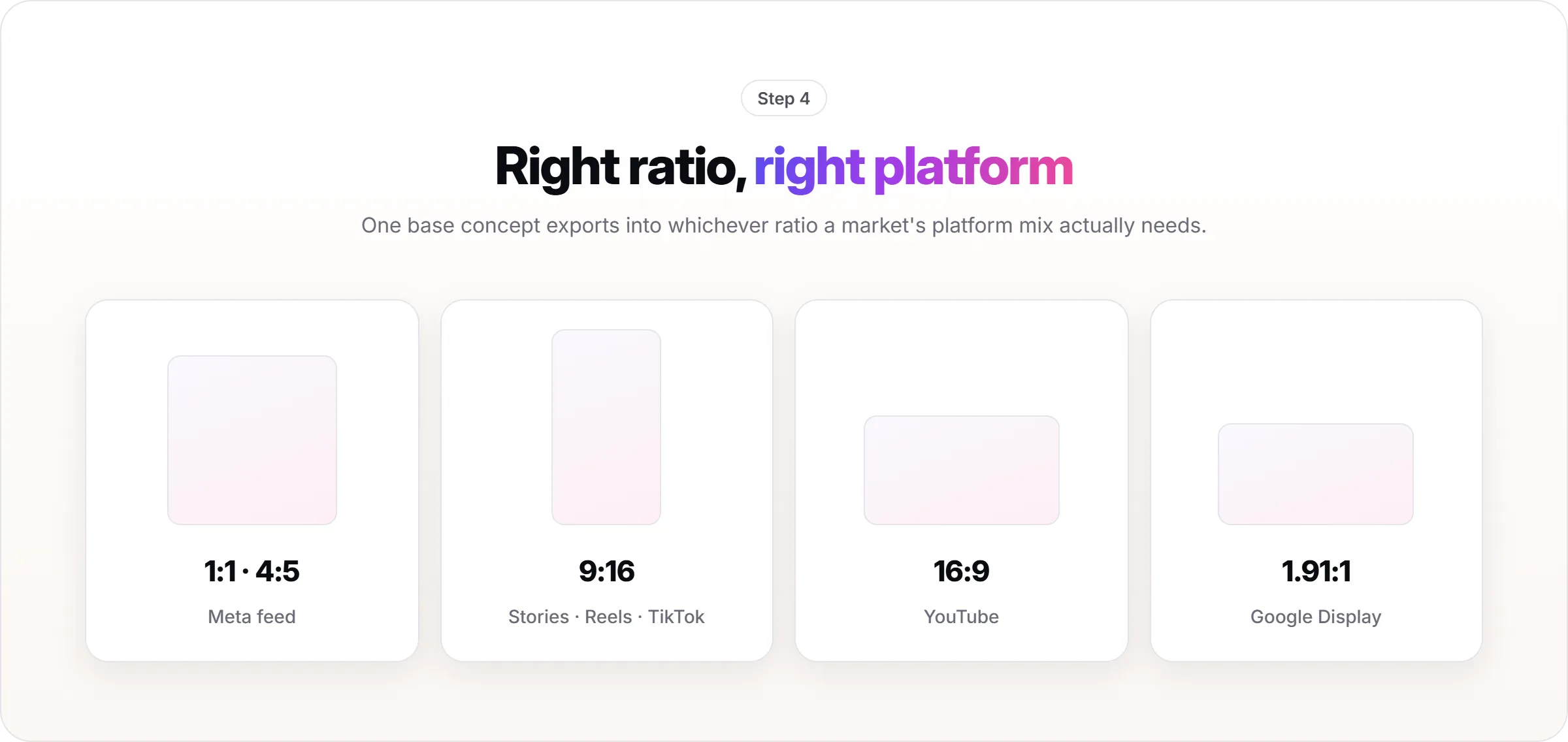 Step 4

Right ratio, right platform

One base concept exports into whichever ratio a market's platform mix actually needs.

1:1 · 4:5

Meta feed

9:16

Stories · Reels · TikTok

16:9

YouTube

1.91:1

Google Display